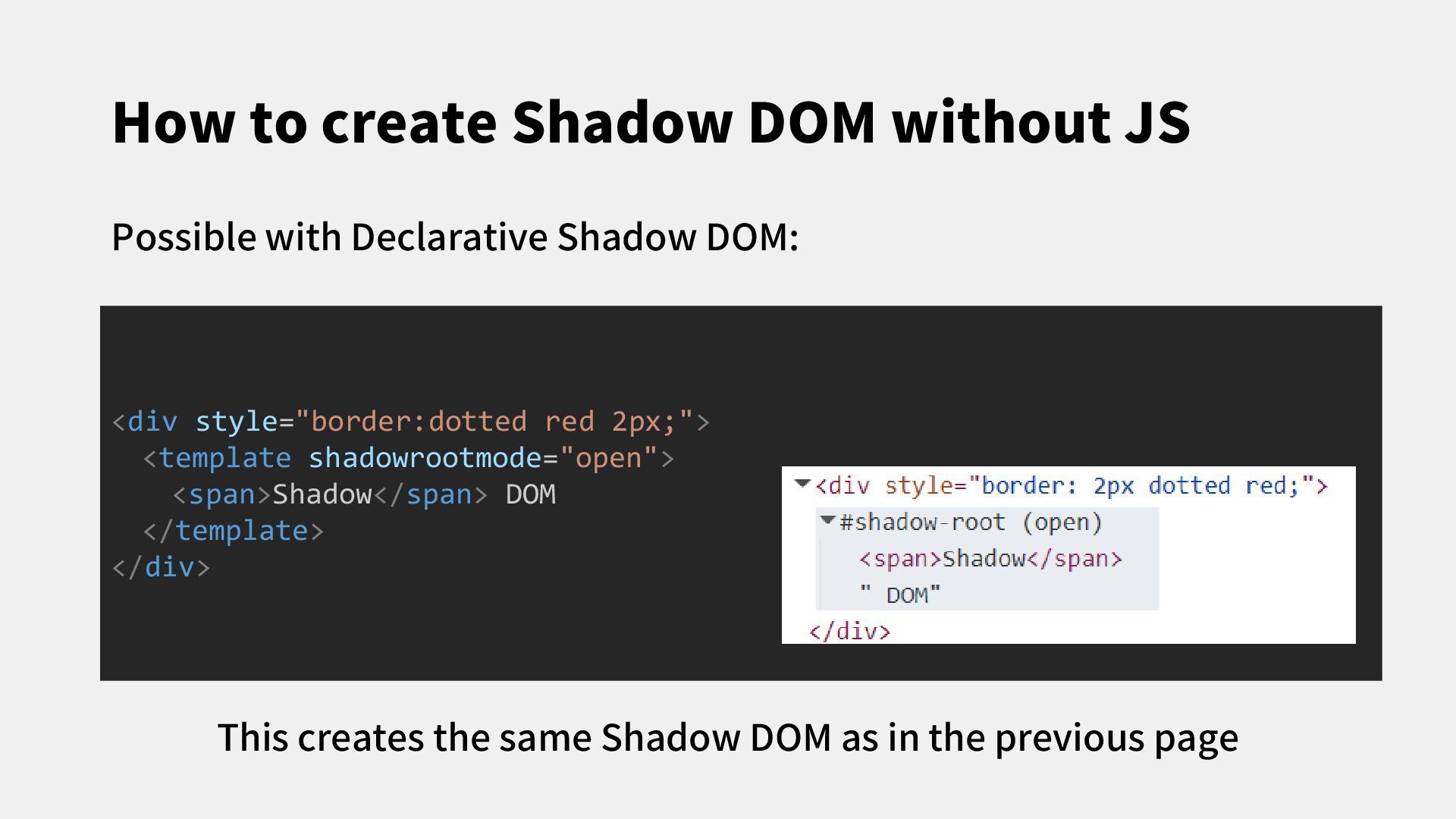 How to create Shadow DOM without JS

Possible with Declarative Shadow DOM:

<div style="border:dotted red 2px;">
  <template shadowrootmode="open">
    <span>Shadow</span> DOM
  </template>
</div>

<div style="border: 2px dotted red;">
#shadow-root (open)
<span>Shadow</span>
" DOM"
</div>

This creates the same Shadow DOM as in the previous page